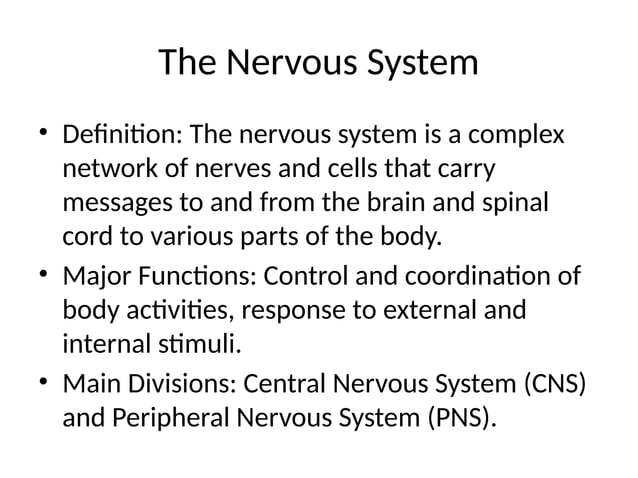 The Nervous System

• Definition: The nervous system is a complex network of nerves and cells that carry messages to and from the brain and spinal cord to various parts of the body.

• Major Functions: Control and coordination of body activities, response to external and internal stimuli.

• Main Divisions: Central Nervous System (CNS) and Peripheral Nervous System (PNS).